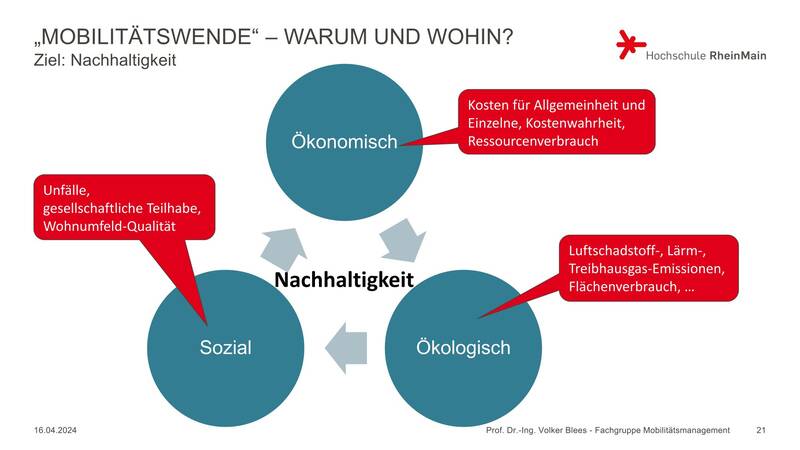 „MOBILITÄTSWENDE“ – WARUM UND WOHIN?
Ziel: Nachhaltigkeit

Hochschule RheinMain

Ökonomisch

Kosten für Allgemeinheit und Einzelne, Kostenwahrheit, Ressourcenverbrauch

Unfälle, gesellschaftliche Teilhabe, Wohnumfeld-Qualität

Nachhaltigkeit

Luftschadstoff-, Lärm-, Treibhausgas-Emissionen, Flächenverbrauch, …

Sozial

Ökologisch

16.04.2024

Prof. Dr.-Ing. Volker Blees - Fachgruppe Mobilitätsmanagement

21